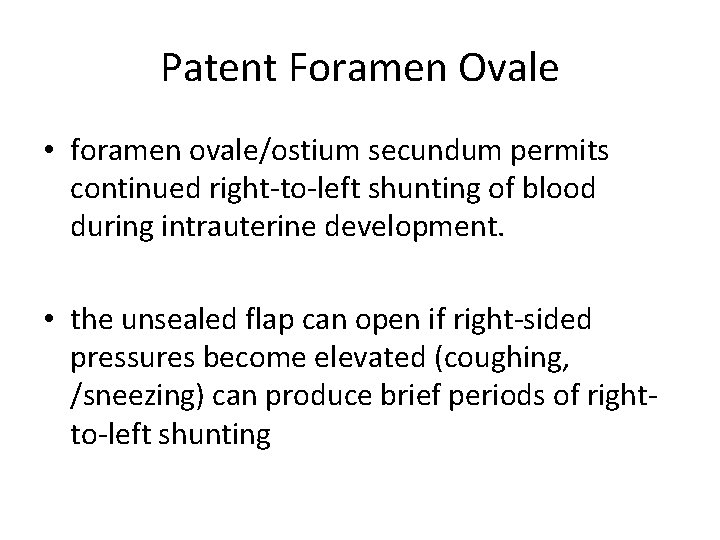 Patent Foramen Ovale

• foramen ovale/ostium secundum permits continued right-to-left shunting of blood during intrauterine development.

• the unsealed flap can open if right-sided pressures become elevated (coughing, /sneezing) can produce brief periods of right-to-left shunting